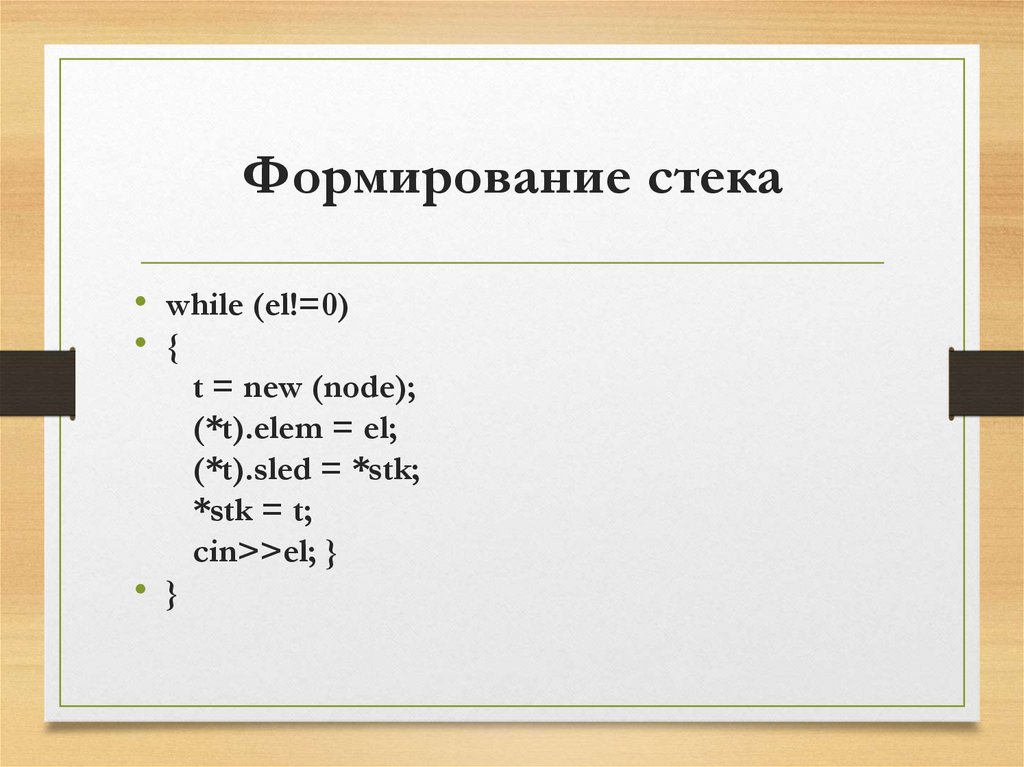 Формирование стека

• while (el!=0)
• {
t = new (node);
(*t).elem = el;
(*t).sled = *stk;
*stk = t;
cin>>el; }
• }